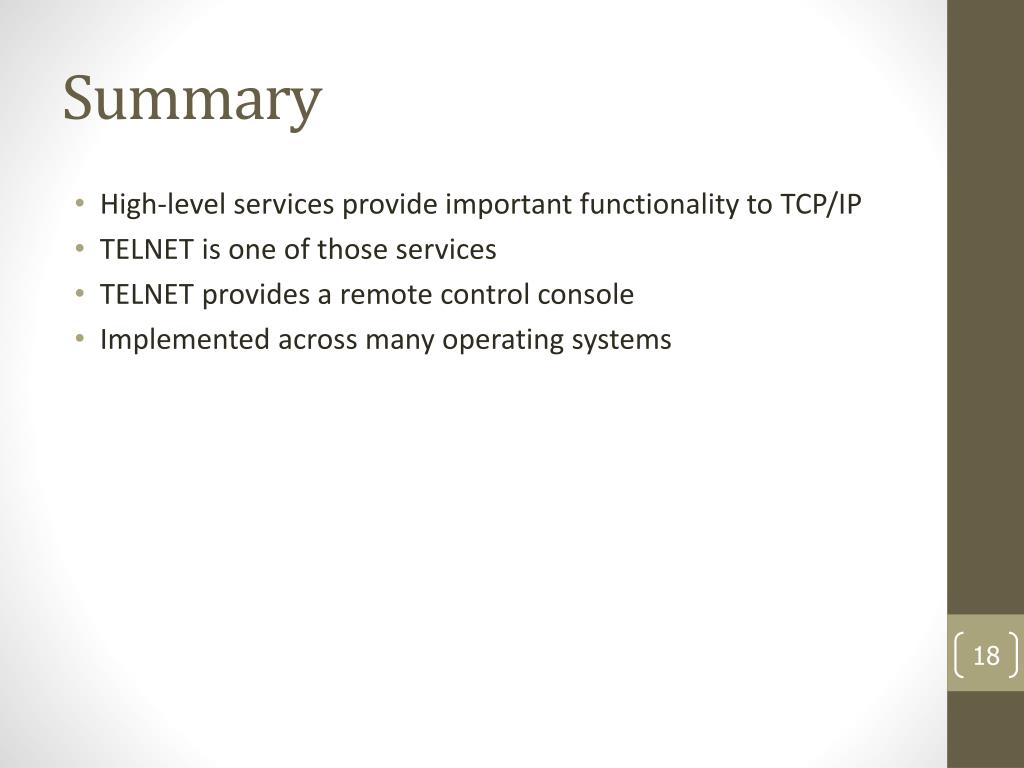 Summary

• High-level services provide important functionality to TCP/IP
• TELNET is one of those services
• TELNET provides a remote control console
• Implemented across many operating systems

18